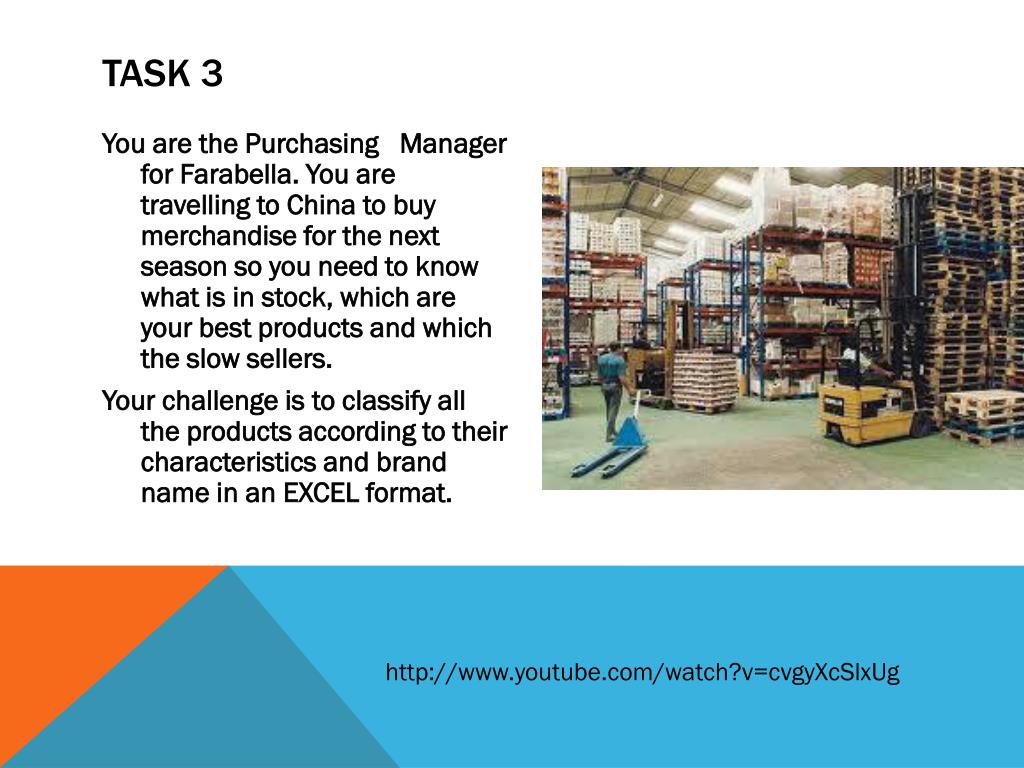 TASK 3

You are the Purchasing Manager for Farabella. You are travelling to China to buy merchandise for the next season so you need to know what is in stock, which are your best products and which the slow sellers.

Your challenge is to classify all the products according to their characteristics and brand name in an EXCEL format.

http://www.youtube.com/watch?v=cvgyXcSlxUg